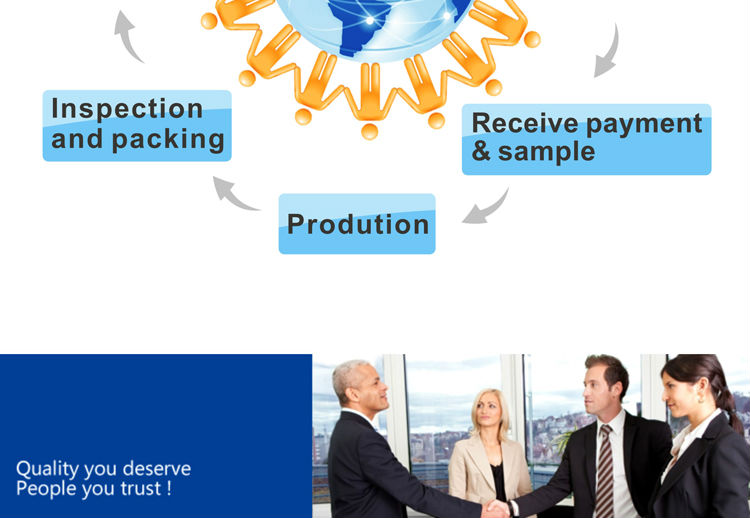 Inspection and packing

Receive payment & sample

Prodution

Quality you deserve
People you trust !